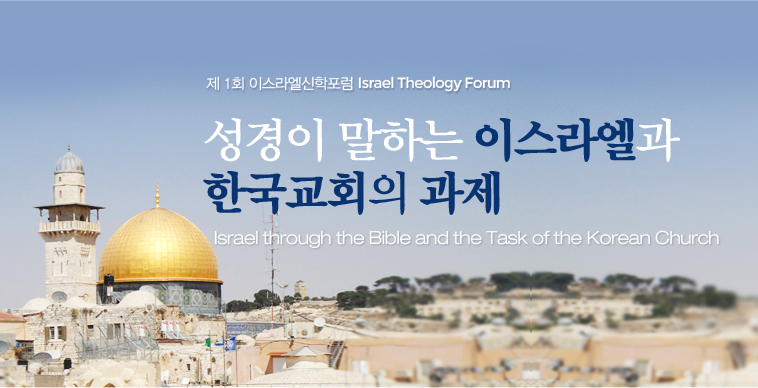 제 1회 이스라엘신학포럼 Israel Theology Forum

성경이 말하는 이스라엘과 한국교회의 과제

Israel through the Bible and the Task of the Korean Church